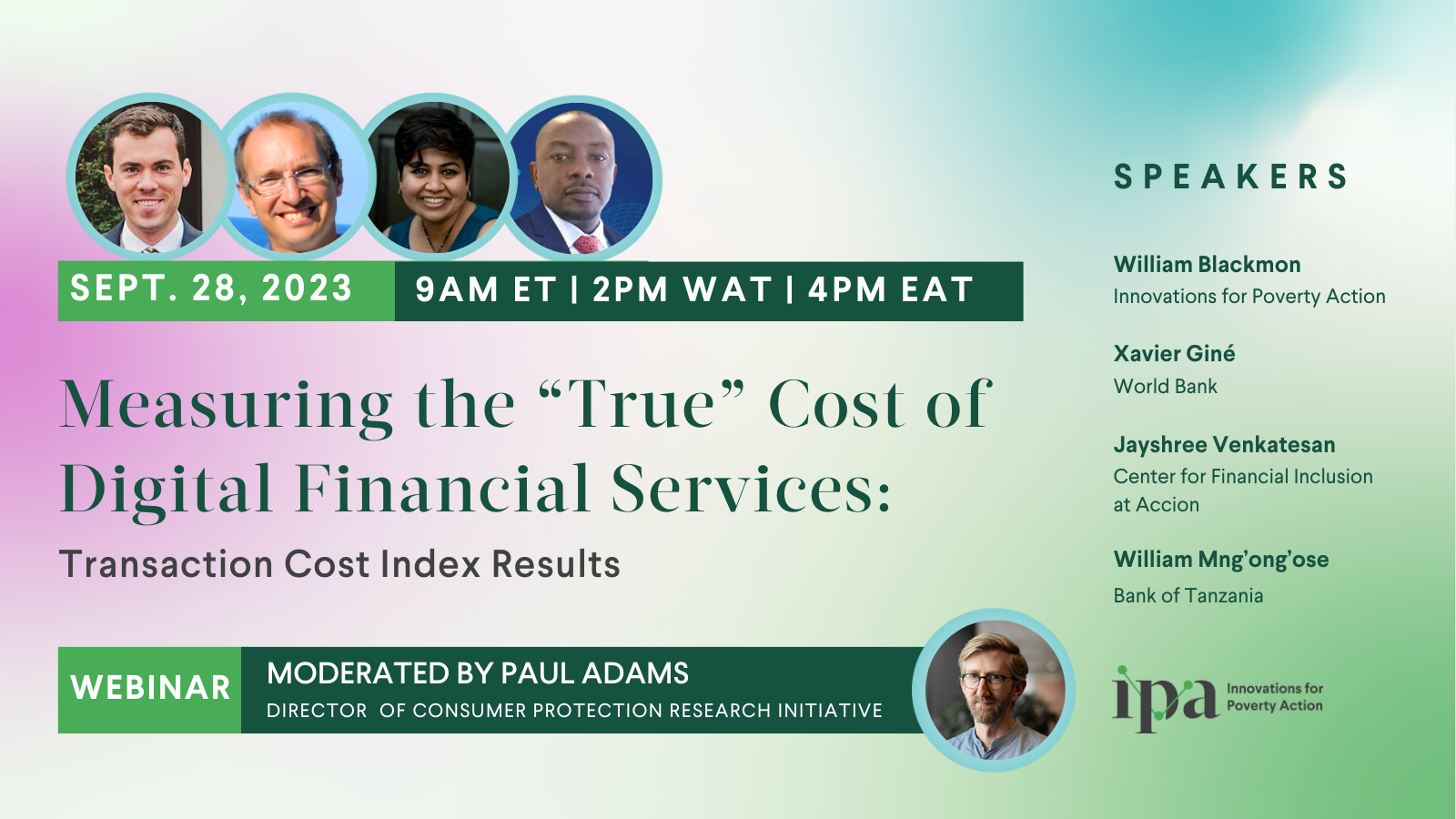 SEPT. 28, 2023

9AM ET | 2PM WAT | 4PM EAT

Measuring the “True” Cost of Digital Financial Services:

Transaction Cost Index Results

WEBINAR

MODERATED BY PAUL ADAMS

DIRECTOR OF CONSUMER PROTECTION RESEARCH INITIATIVE

SPEAKERS

William Blackmon
Innovations for Poverty Action

Xavier Giné
World Bank

Jayshree Venkatesan
Center for Financial Inclusion at Accion

William Mng’ong’ose
Bank of Tanzania

ipa Innovations for Poverty Action